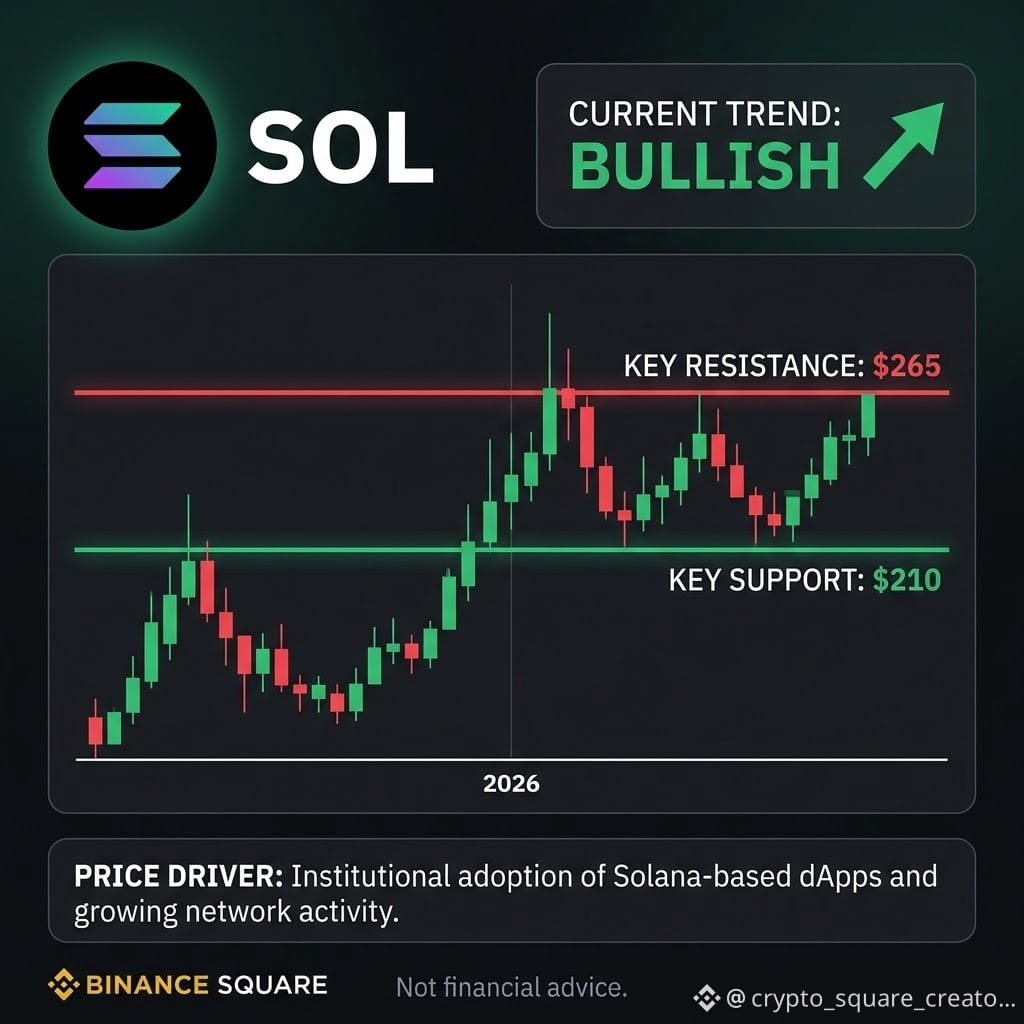 SOL

CURRENT TREND:
BULLISH

KEY RESISTANCE: $265

KEY SUPPORT: $210

2026

PRICE DRIVER: Institutional adoption of Solana-based dApps and growing network activity.

BINANCE SQUARE

Not financial advice.

@ crypto_square_creato...